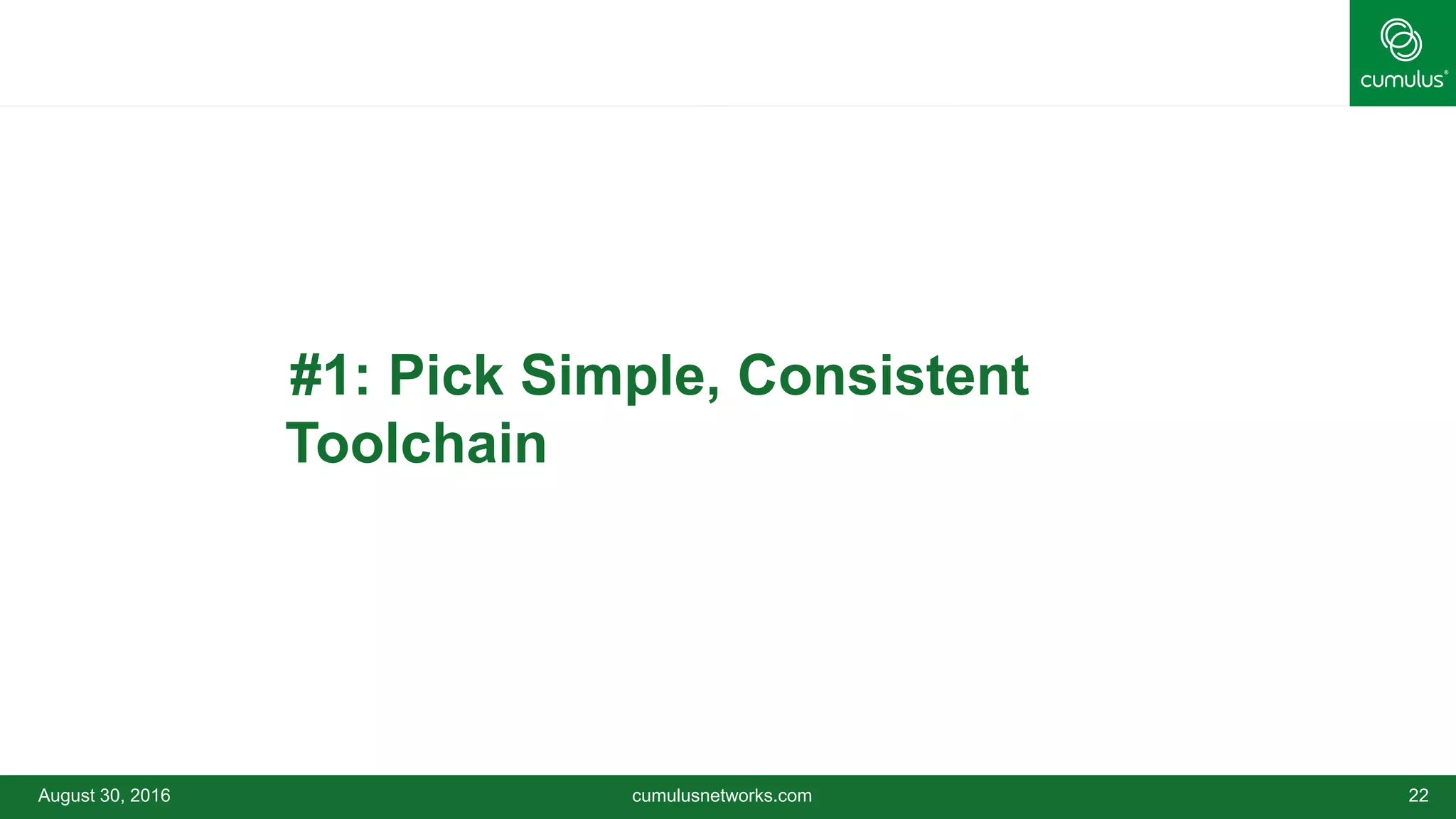 cumulus®

#1: Pick Simple, Consistent Toolchain

August 30, 2016 cumulusnetworks.com 22